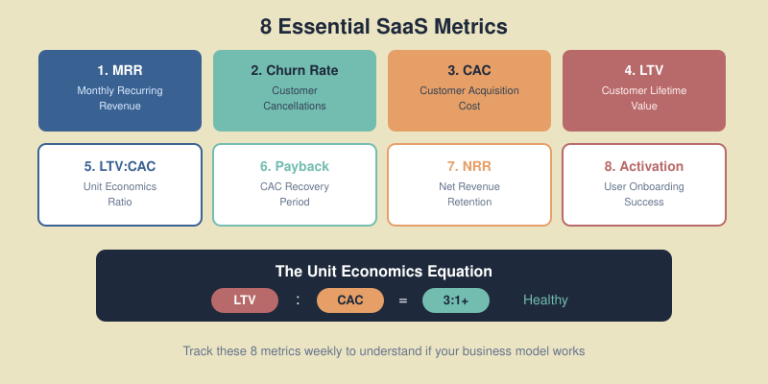 8 Essential SaaS Metrics

1. MRR
Monthly Recurring Revenue

2. Churn Rate
Customer Cancellations

3. CAC
Customer Acquisition Cost

4. LTV
Customer Lifetime Value

5. LTV:CAC
Unit Economics Ratio

6. Payback
CAC Recovery Period

7. NRR
Net Revenue Retention

8. Activation
User Onboarding Success

The Unit Economics Equation

LTV : CAC = 3:1+ Healthy

Track these 8 metrics weekly to understand if your business model works